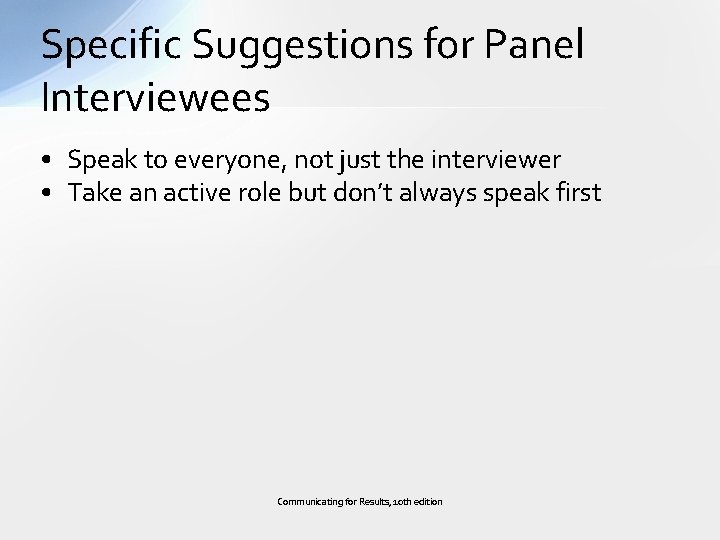 Specific Suggestions for Panel Interviewees

• Speak to everyone, not just the interviewer
• Take an active role but don't always speak first

Communicating for Results, 10th edition